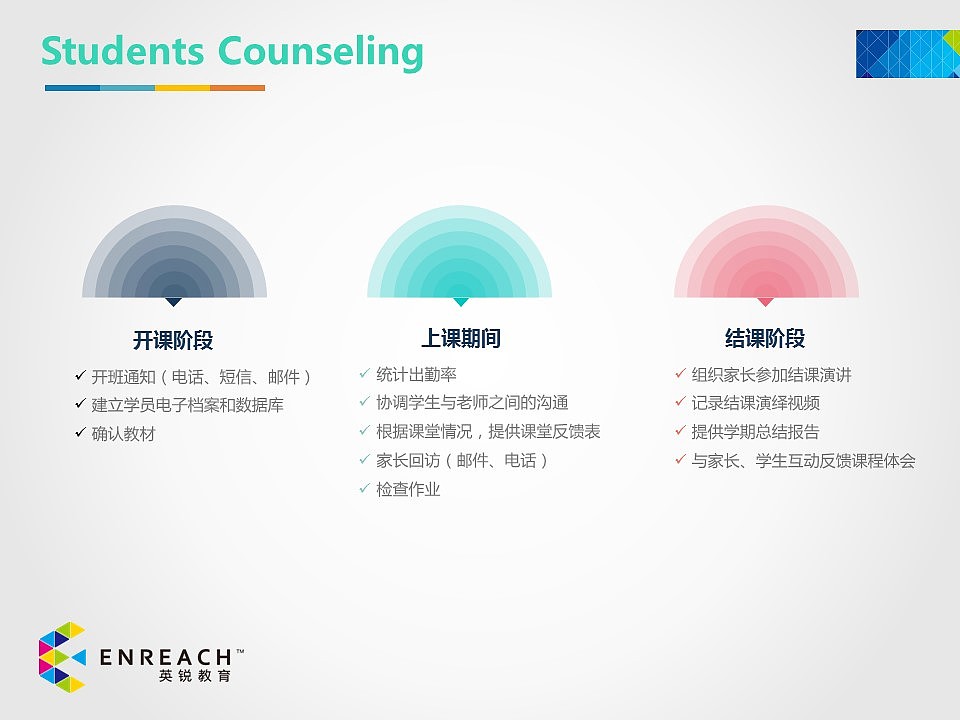 Students Counseling

开课阶段

✓ 开班通知（电话、短信、邮件）
✓ 建立学员电子档案和数据库
✓ 确认教材

上课期间

✓ 统计出勤率
✓ 协调学生与老师之间的沟通
✓ 根据课堂情况，提供课堂反馈表
✓ 家长回访（邮件、电话）
✓ 检查作业

结课阶段

✓ 组织家长参加结课演讲
✓ 记录结课演绎视频
✓ 提供学期总结报告
✓ 与家长、学生互动反馈课程体会

ENREACH™
英锐教育